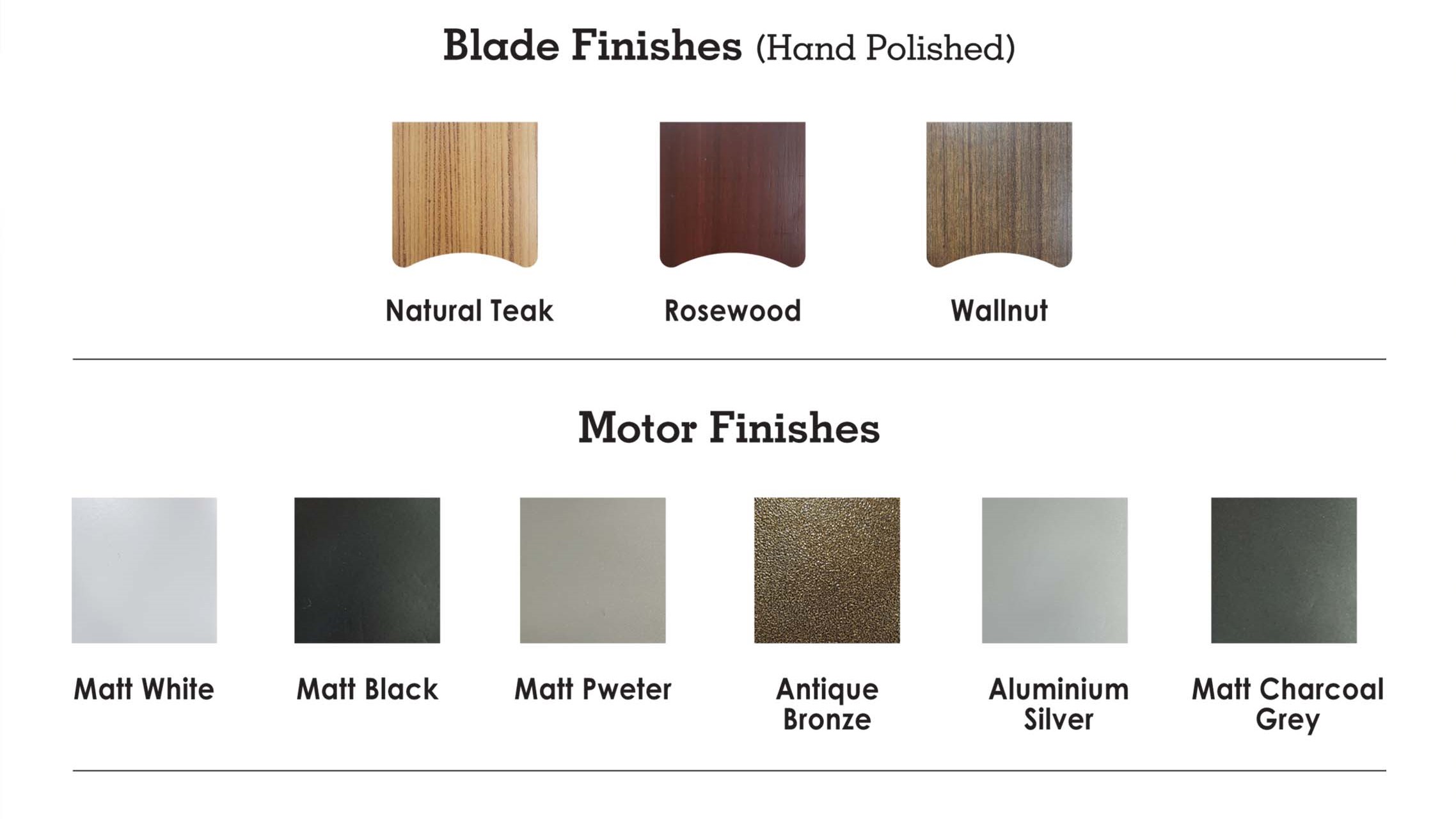 Blade Finishes (Hand Polished)

Natural Teak

Rosewood

Wallnut

Motor Finishes

Matt White

Matt Black

Matt Pweter

Antique Bronze

Aluminium Silver

Matt Charcoal Grey